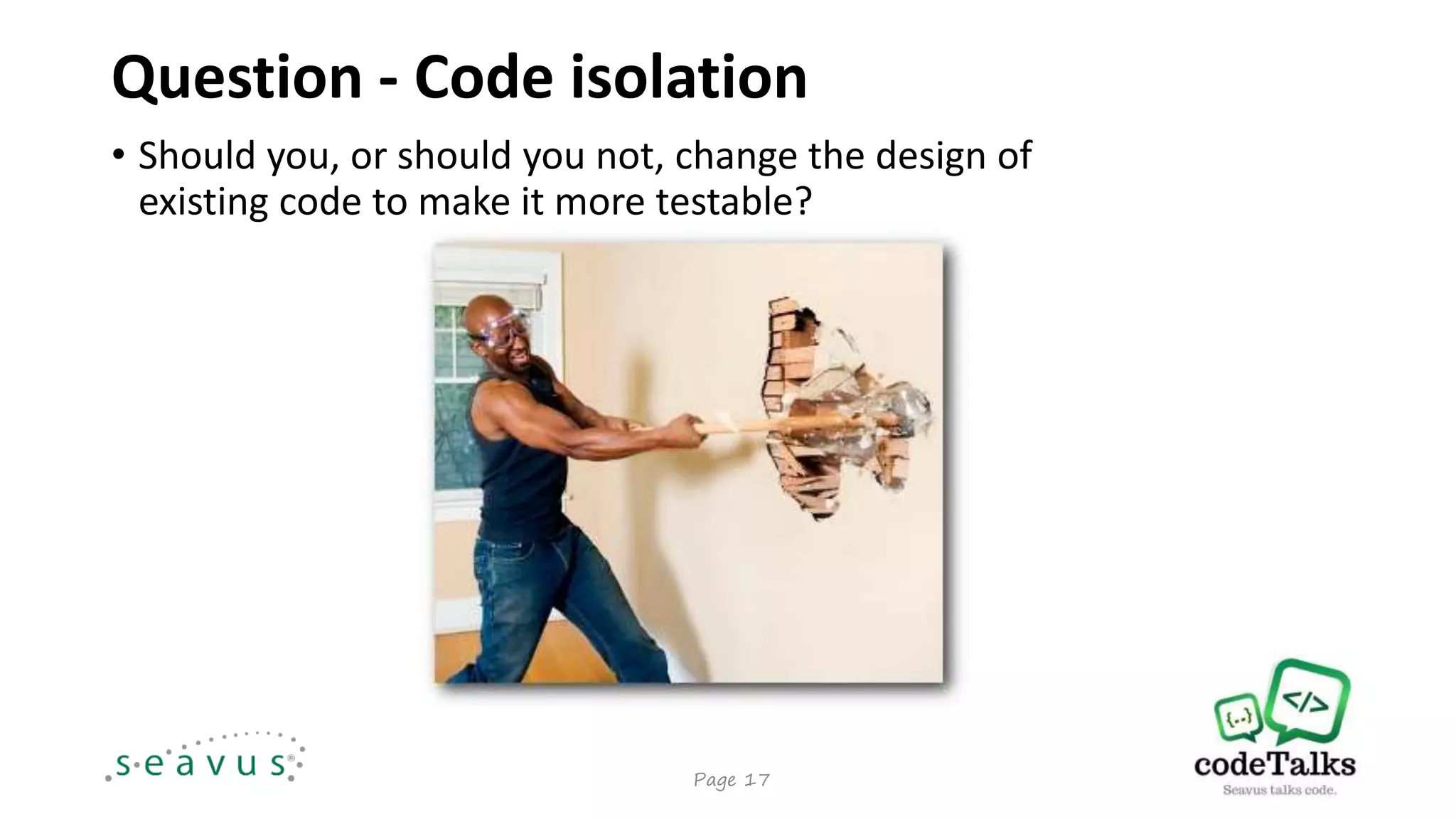 Question - Code isolation

• Should you, or should you not, change the design of existing code to make it more testable?

seavus®

Page 17

{..} </>

codeTalks
Seavus talks code.